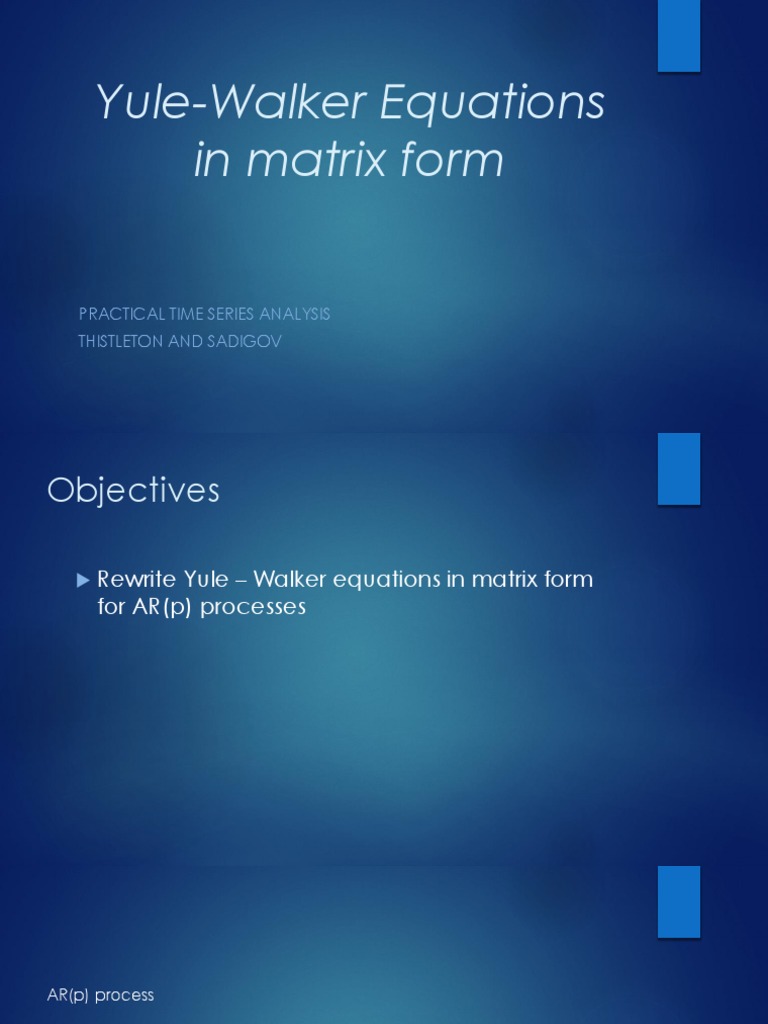 Yule-Walker Equations in matrix form

PRACTICAL TIME SERIES ANALYSIS
THISTLETON AND SADIGOV

Objectives

▶ Rewrite Yule – Walker equations in matrix form for AR(p) processes

AR(p) process